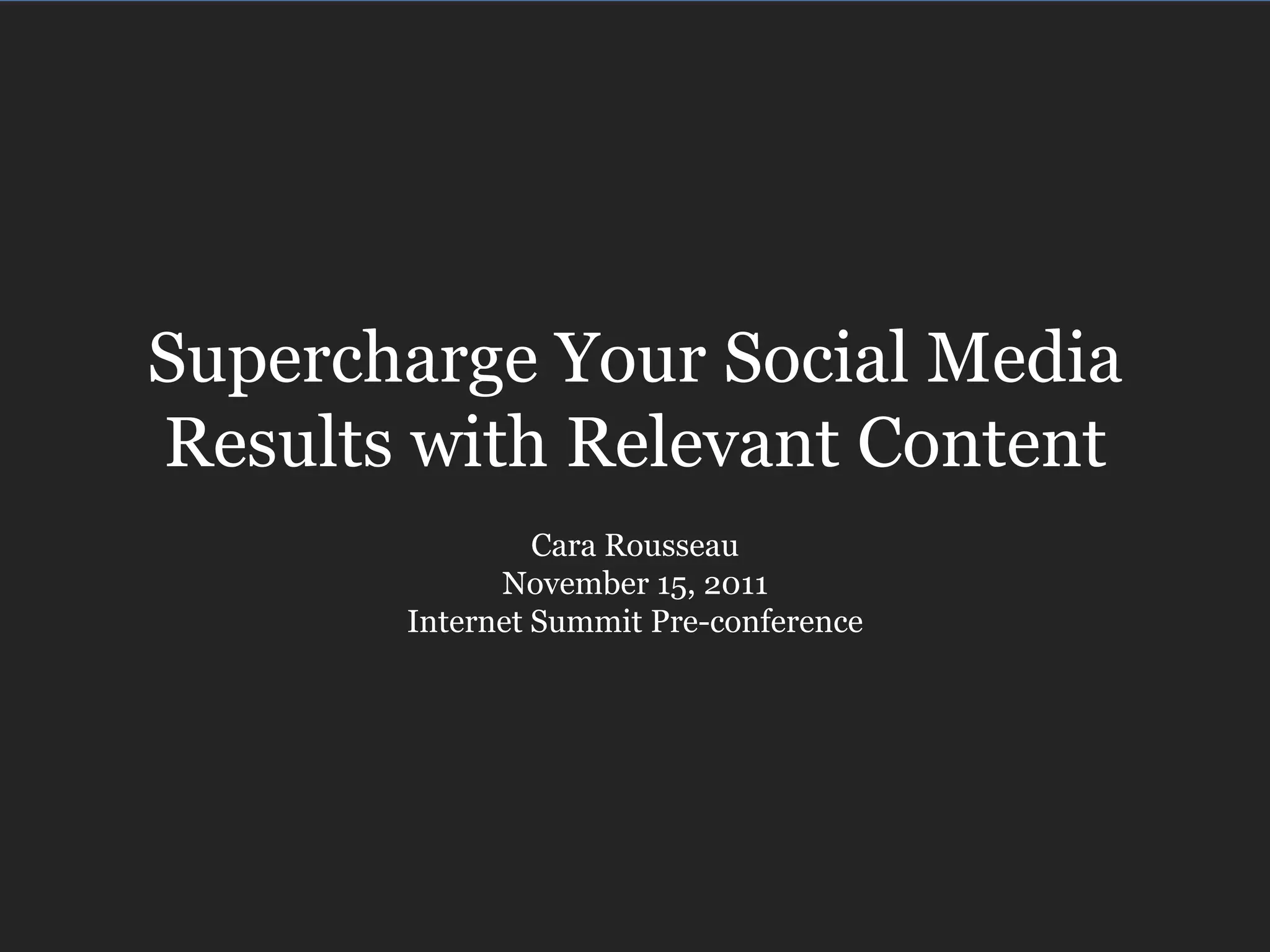 Supercharge Your Social Media Results with Relevant Content

Cara Rousseau
November 15, 2011
Internet Summit Pre-conference